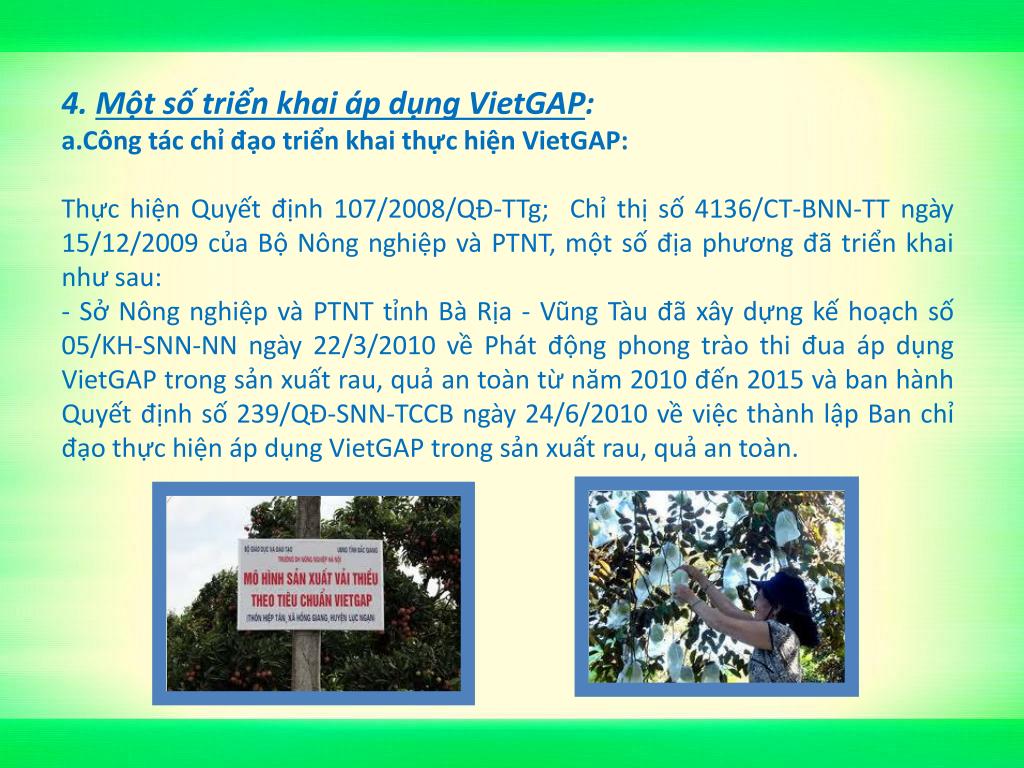 4. Một số triển khai áp dụng VietGAP:
a.Công tác chỉ đạo triển khai thực hiện VietGAP:

Thực hiện Quyết định 107/2008/QĐ-TTg; Chỉ thị số 4136/CT-BNN-TT ngày 15/12/2009 của Bộ Nông nghiệp và PTNT, một số địa phương đã triển khai như sau:
- Sở Nông nghiệp và PTNT tỉnh Bà Rịa - Vũng Tàu đã xây dựng kế hoạch số 05/KH-SNN-NN ngày 22/3/2010 về Phát động phong trào thi đua áp dụng VietGAP trong sản xuất rau, quả an toàn từ năm 2010 đến 2015 và ban hành Quyết định số 239/QĐ-SNN-TCCB ngày 24/6/2010 về việc thành lập Ban chỉ đạo thực hiện áp dụng VietGAP trong sản xuất rau, quả an toàn.

BỘ GIÁO DỤC VÀ ĐÀO TẠO
UBND TỈNH BẮC GIANG
TRƯỜNG ĐH NÔNG NGHIỆP HÀ NỘI
MÔ HÌNH SẢN XUẤT VẢI THIỀU THEO TIÊU CHUẨN VIETGAP
(THÔN HIỆP TÂN, XÃ HỒNG GIANG, HUYỆN LỤC NGẠN)